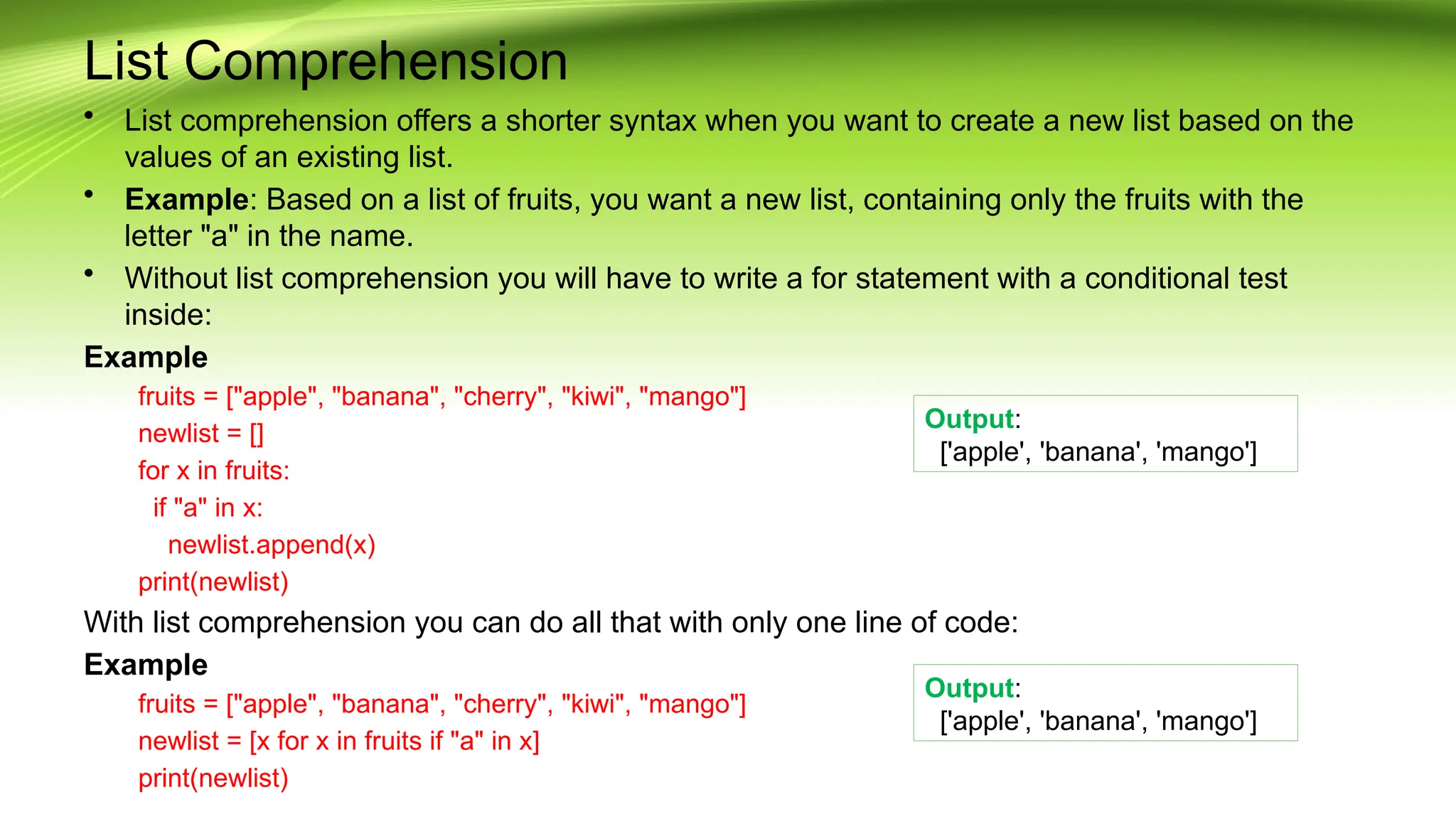 List Comprehension

• List comprehension offers a shorter syntax when you want to create a new list based on the values of an existing list.

• Example: Based on a list of fruits, you want a new list, containing only the fruits with the letter "a" in the name.

• Without list comprehension you will have to write a for statement with a conditional test inside:

Example

fruits = ["apple", "banana", "cherry", "kiwi", "mango"]
newlist = []
for x in fruits:
  if "a" in x:
    newlist.append(x)
print(newlist)

Output:
['apple', 'banana', 'mango']

With list comprehension you can do all that with only one line of code:

Example

fruits = ["apple", "banana", "cherry", "kiwi", "mango"]
newlist = [x for x in fruits if "a" in x]
print(newlist)

Output:
['apple', 'banana', 'mango']